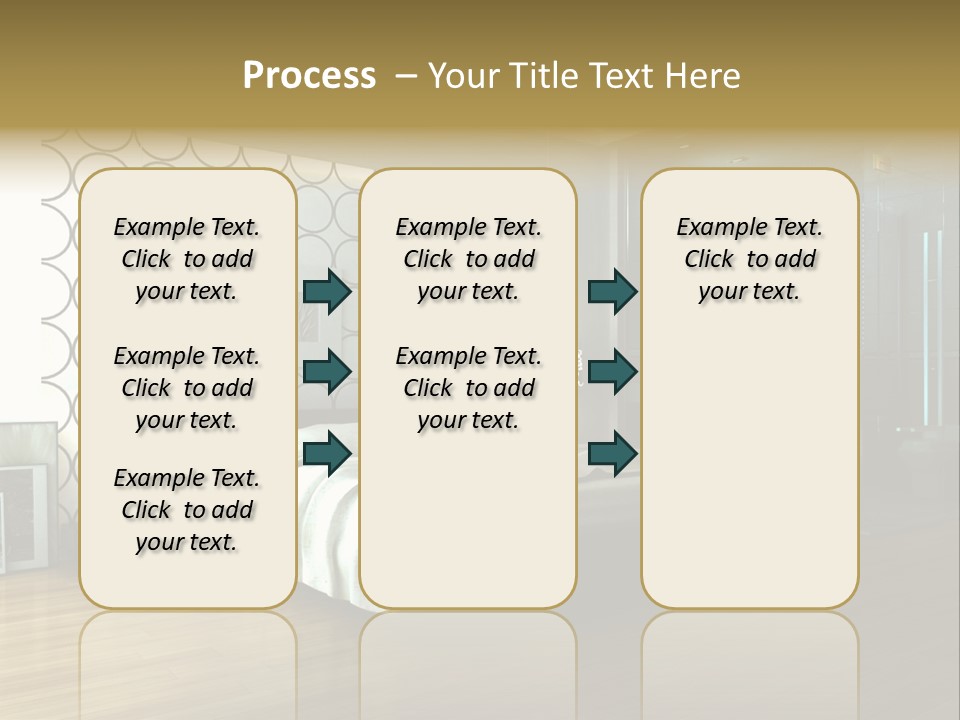 Process – Your Title Text Here

Example Text. Click to add your text.

Example Text. Click to add your text.

Example Text. Click to add your text.

Example Text. Click to add your text.

Example Text. Click to add your text.

Example Text. Click to add your text.